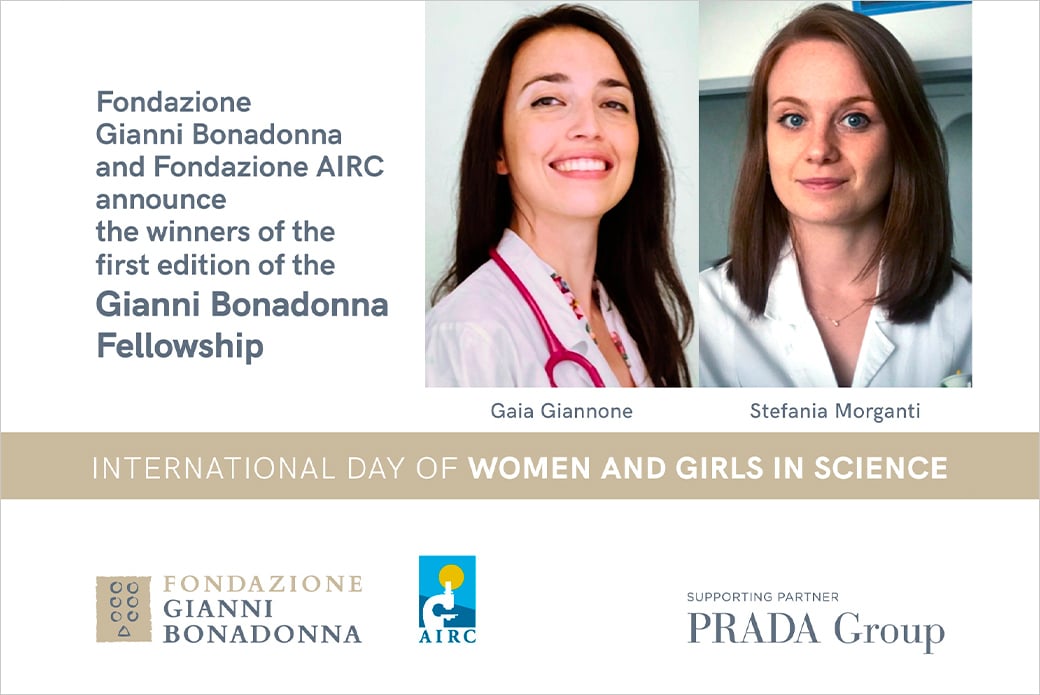 Fondazione Gianni Bonadonna and Fondazione AIRC announce the winners of the first edition of the

Gianni Bonadonna Fellowship

Gaia Giannone

Stefania Morganti

INTERNATIONAL DAY OF WOMEN AND GIRLS IN SCIENCE

FONDAZIONE GIANNI BONADONNA

AIRC

SUPPORTING PARTNER
PRADA Group